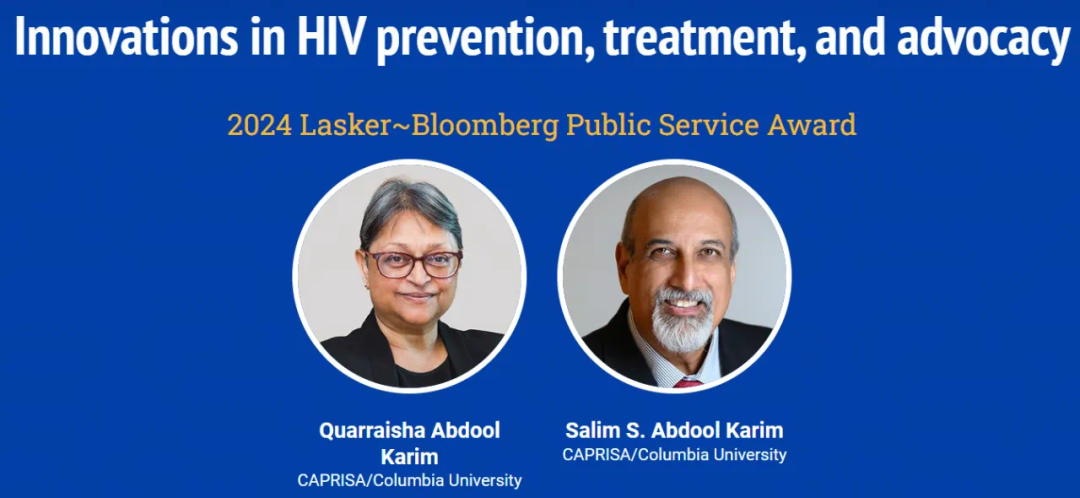 Innovations in HIV prevention, treatment, and advocacy

2024 Lasker~Bloomberg Public Service Award

Quarraisha Abdool Karim
CAPRISA/Columbia University

Salim S. Abdool Karim
CAPRISA/Columbia University